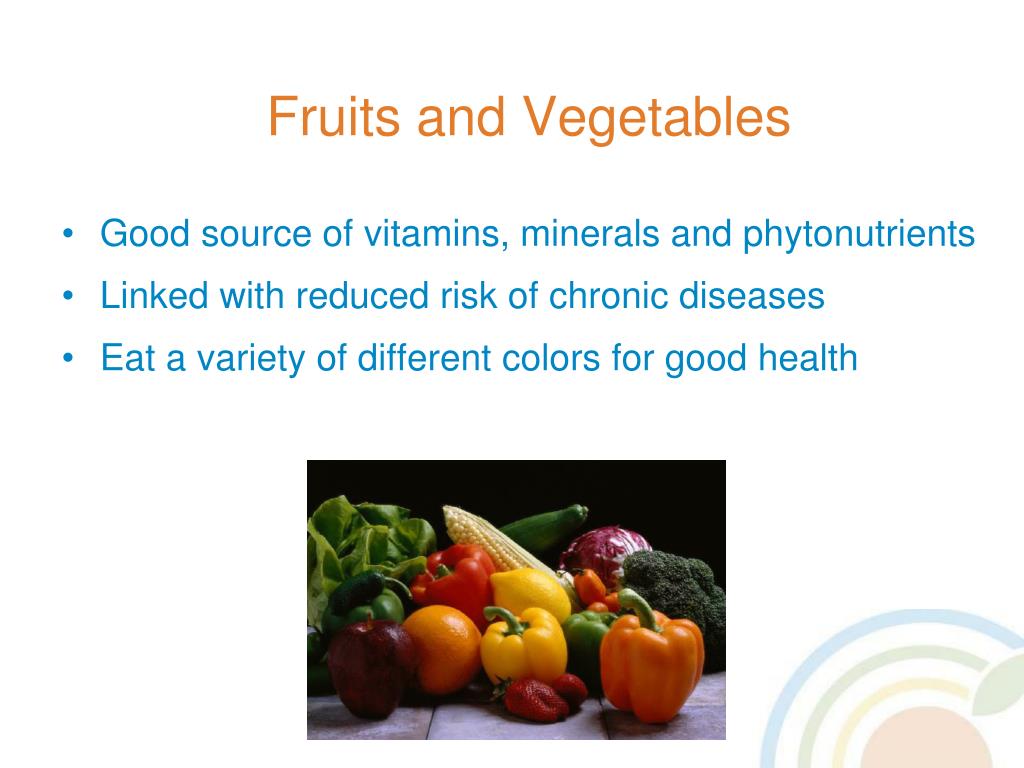 Fruits and Vegetables

• Good source of vitamins, minerals and phytonutrients
• Linked with reduced risk of chronic diseases
• Eat a variety of different colors for good health